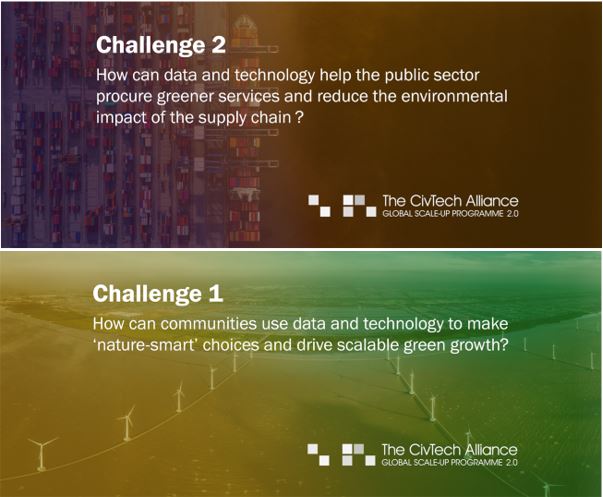 Challenge 2

How can data and technology help the public sector procure greener services and reduce the environmental impact of the supply chain ?

The CivTech Alliance
GLOBAL SCALE-UP PROGRAMME 2.0

Challenge 1

How can communities use data and technology to make 'nature-smart' choices and drive scalable green growth?

The CivTech Alliance
GLOBAL SCALE-UP PROGRAMME 2.0